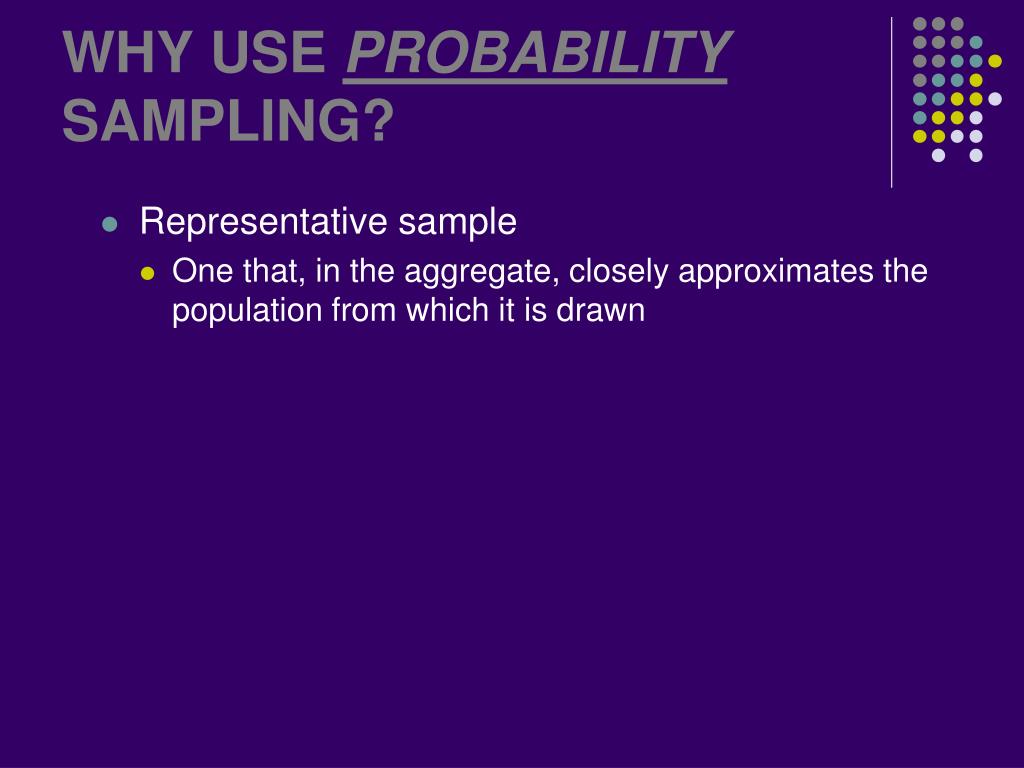 WHY USE PROBABILITY SAMPLING?

- Representative sample
  - One that, in the aggregate, closely approximates the population from which it is drawn